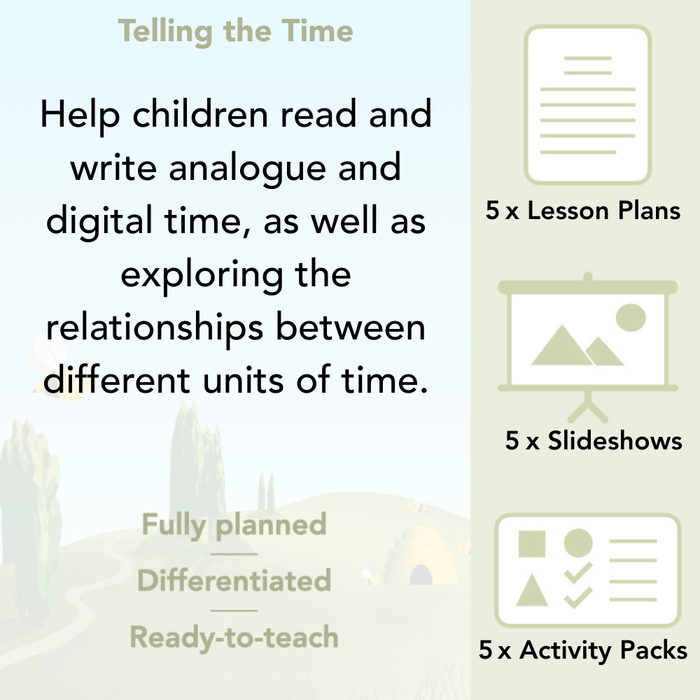 Telling the Time

Help children read and write analogue and digital time, as well as exploring the relationships between different units of time.

Fully planned

Differentiated

Ready-to-teach

5 x Lesson Plans

5 x Slideshows

5 x Activity Packs